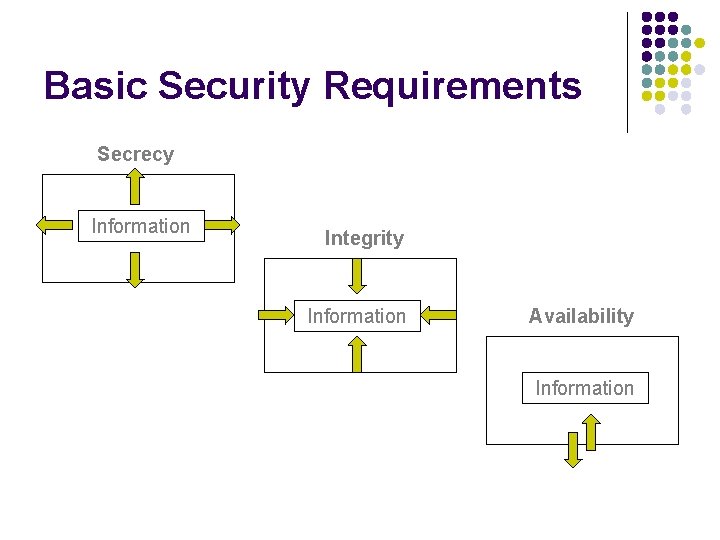 Basic Security Requirements

Secrecy

Information

Integrity

Information

Availability

Information